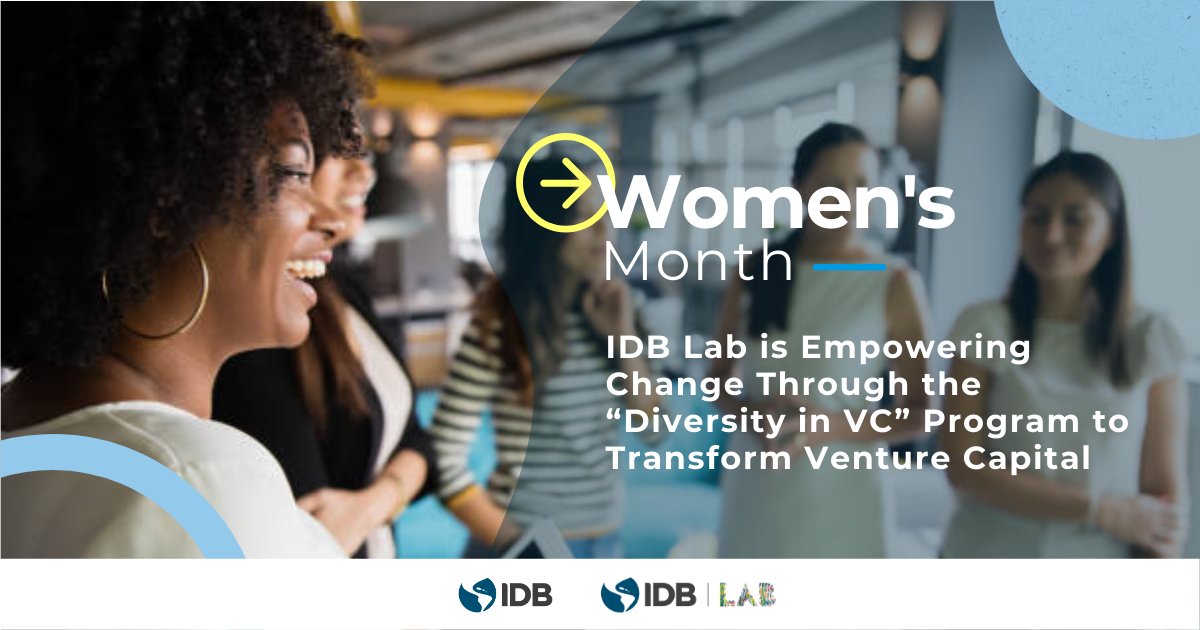 Women's Month

IDB Lab is Empowering Change Through the “Diversity in VC” Program to Transform Venture Capital

IDB

IDB | LAB